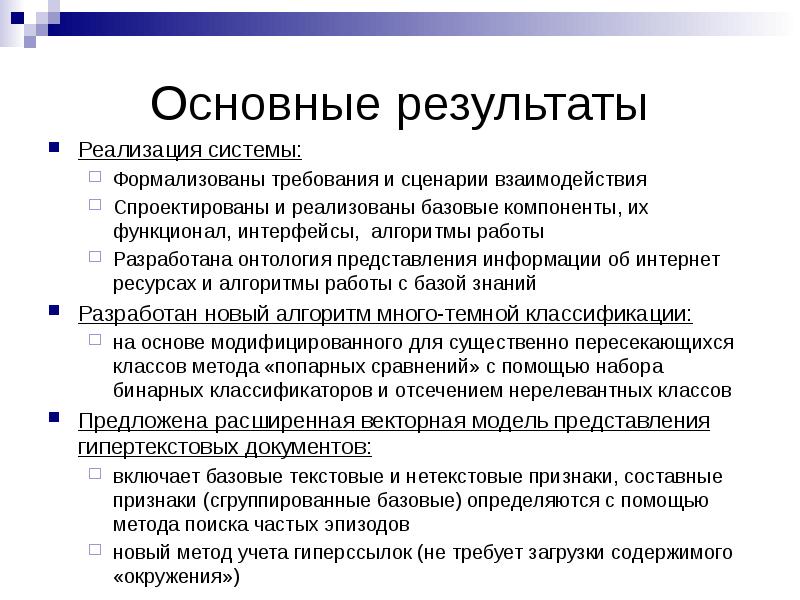 Основные результаты

Реализация системы:

Формализованы требования и сценарии взаимодействия

Спроектированы и реализованы базовые компоненты, их функционал, интерфейсы, алгоритмы работы

Разработана онтология представления информации об интернет ресурсах и алгоритмы работы с базой знаний

Разработан новый алгоритм много-темной классификации:

на основе модифицированного для существенно пересекающихся классов метода «попарных сравнений» с помощью набора бинарных классификаторов и отсечением нерелевантных классов

Предложена расширенная векторная модель представления гипертекстовых документов:

включает базовые текстовые и нетекстовые признаки, составные признаки (сгруппированные базовые) определяются с помощью метода поиска частых эпизодов

новый метод учета гиперссылок (не требует загрузки содержимого «окружения»)